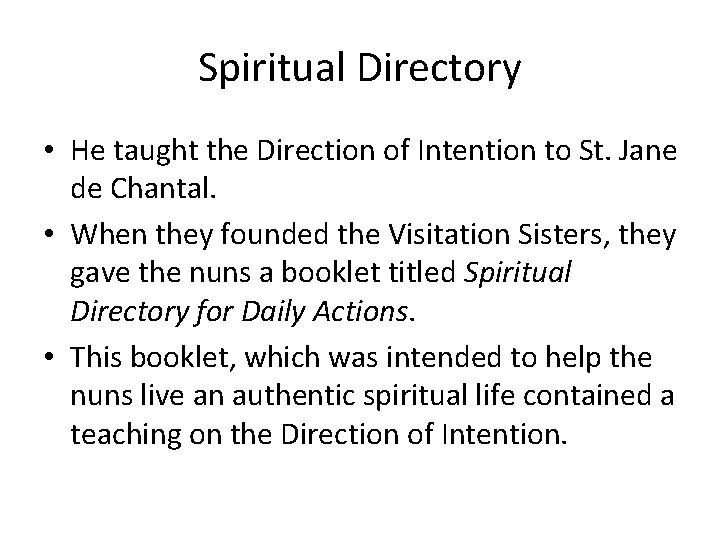 Spiritual Directory

• He taught the Direction of Intention to St. Jane de Chantal.

• When they founded the Visitation Sisters, they gave the nuns a booklet titled Spiritual Directory for Daily Actions.

• This booklet, which was intended to help the nuns live an authentic spiritual life contained a teaching on the Direction of Intention.